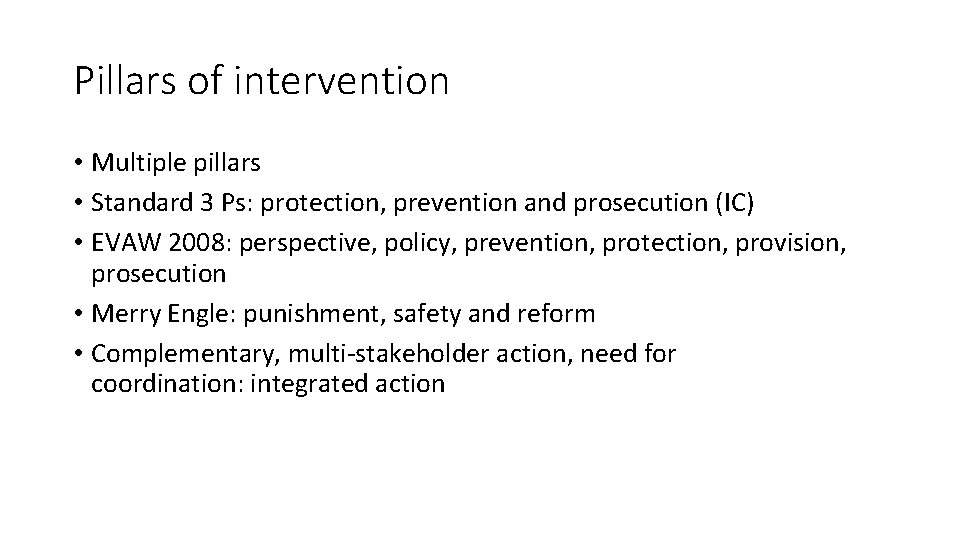 Pillars of intervention

• Multiple pillars
• Standard 3 Ps: protection, prevention and prosecution (IC)
• EVAW 2008: perspective, policy, prevention, protection, provision, prosecution
• Merry Engle: punishment, safety and reform
• Complementary, multi-stakeholder action, need for coordination: integrated action